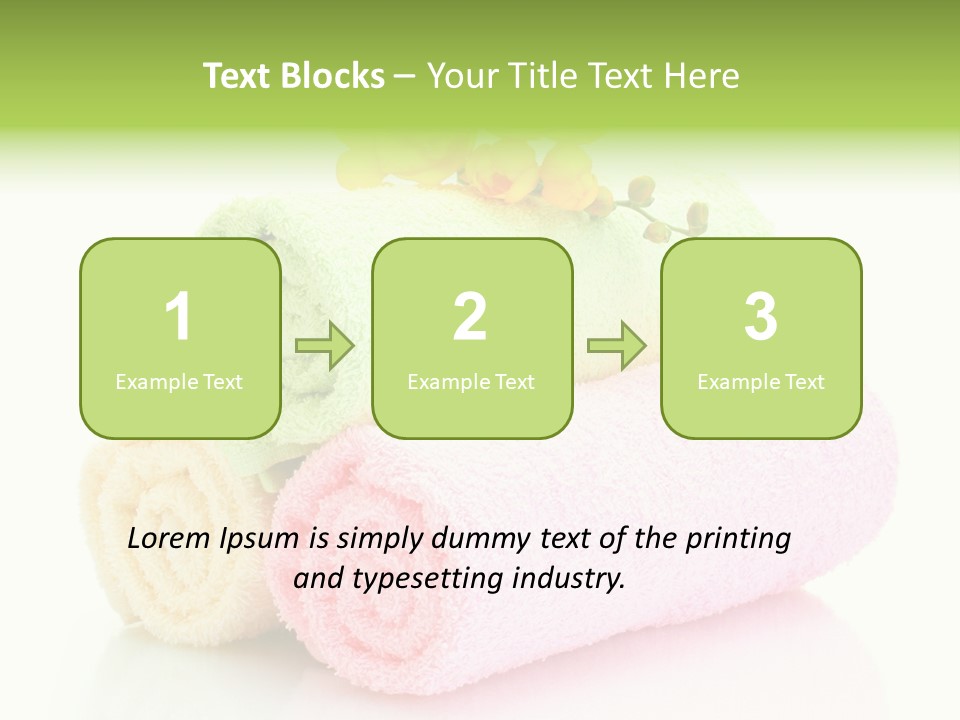 Text Blocks – Your Title Text Here

1
Example Text

2
Example Text

3
Example Text

Lorem Ipsum is simply dummy text of the printing and typesetting industry.